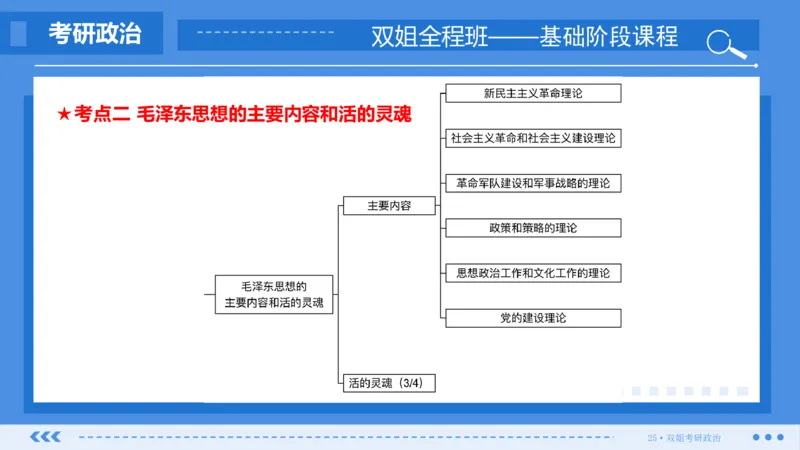 考研政治

双姐全程班——基础阶段课程

★考点二 毛泽东思想的主要内容和活的灵魂

毛泽东思想的主要内容和活的灵魂

主要内容

新民主主义革命理论

社会主义革命和社会主义建设理论

革命军队建设和军事战略的理论

政策和策略的理论

思想政治工作和文化工作的理论

党的建设理论

活的灵魂（3/4）

25 • 双姐考研政治